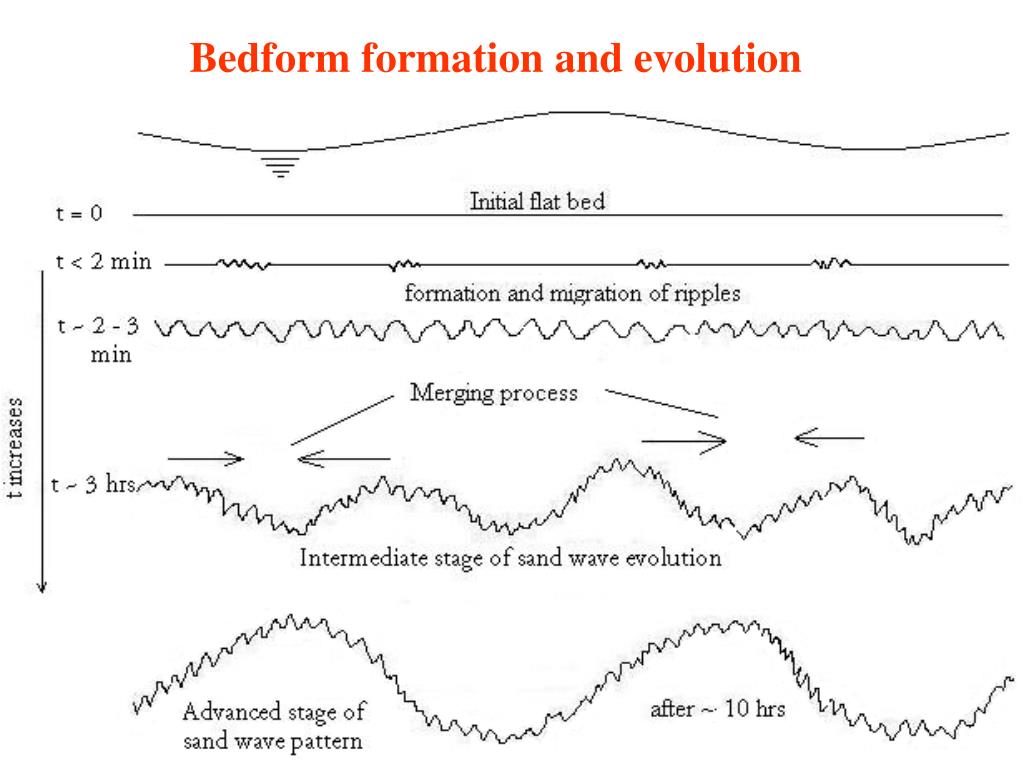 Bedform formation and evolution

t = 0

Initial flat bed

t < 2 min

formation and migration of ripples

t ~ 2 - 3 min

Merging process

t increases

t ~ 3 hrs

Intermediate stage of sand wave evolution

Advanced stage of sand wave pattern

after ~ 10 hrs